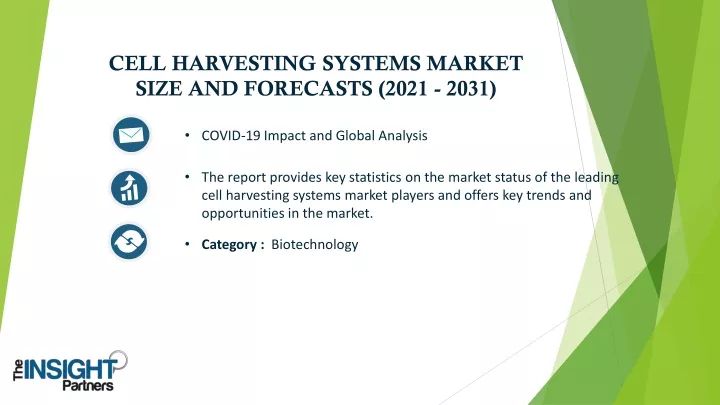 CELL HARVESTING SYSTEMS MARKET SIZE AND FORECASTS (2021 - 2031)

• COVID-19 Impact and Global Analysis

• The report provides key statistics on the market status of the leading cell harvesting systems market players and offers key trends and opportunities in the market.

• Category : Biotechnology

The INSIGHT Partners